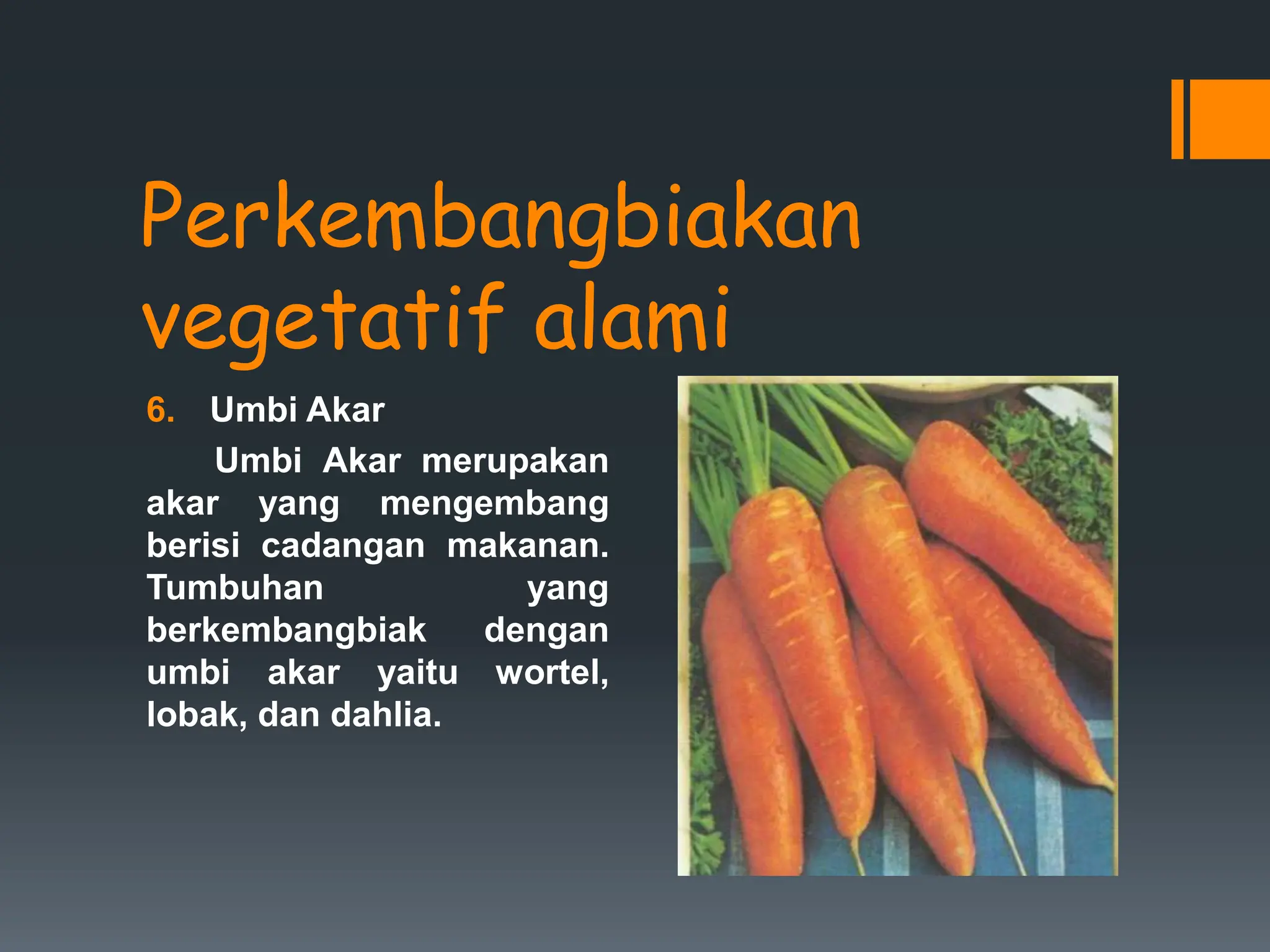 Perkembangbiakan vegetatif alami

6. Umbi Akar

Umbi Akar merupakan akar yang mengembang berisi cadangan makanan. Tumbuhan yang berkembangbiak dengan umbi akar yaitu wortel, lobak, dan dahlia.